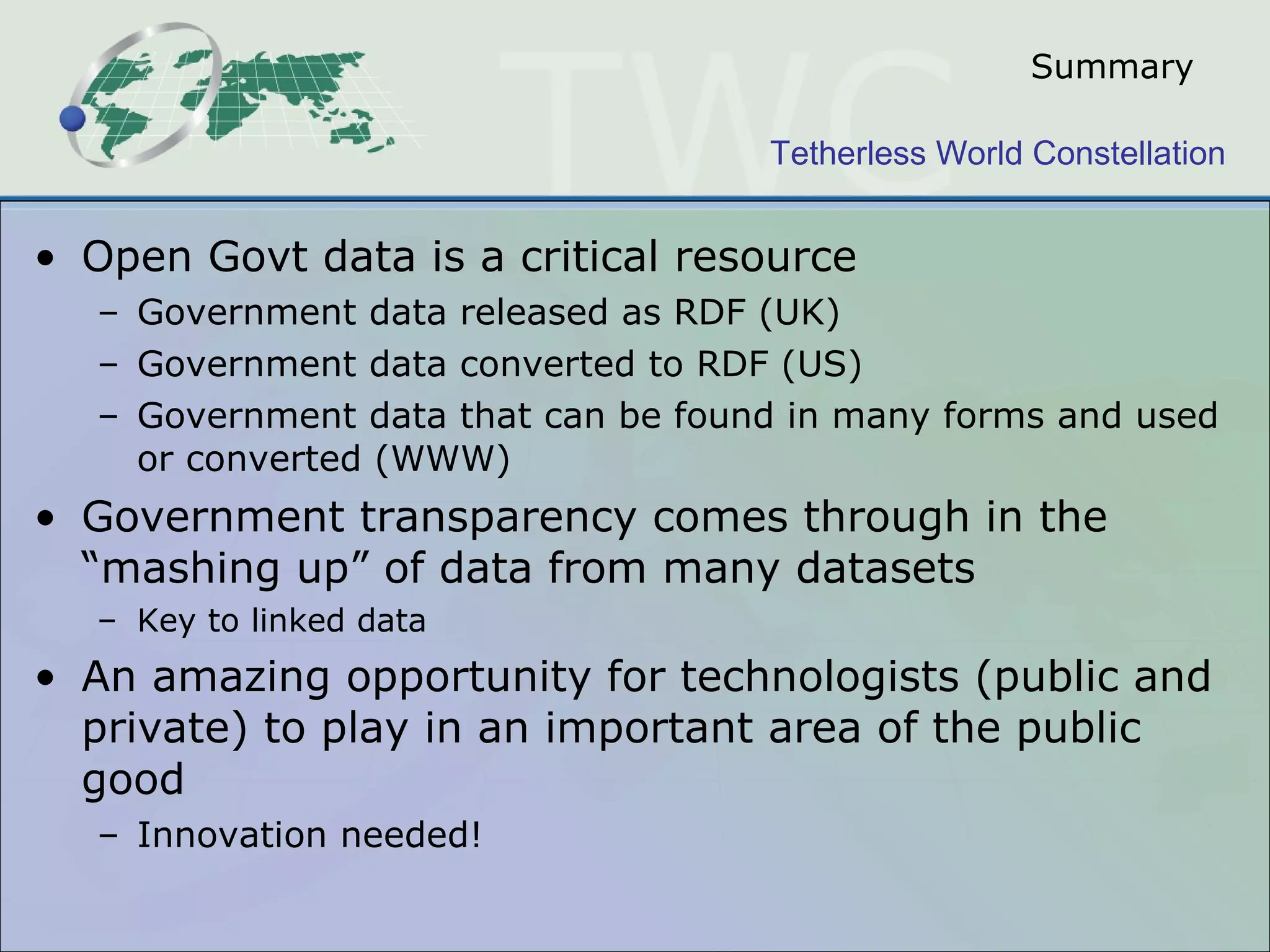 TWC

Summary

Tetherless World Constellation

• Open Govt data is a critical resource
– Government data released as RDF (UK)
– Government data converted to RDF (US)
– Government data that can be found in many forms and used or converted (WWW)

• Government transparency comes through in the “mashing up” of data from many datasets
– Key to linked data

• An amazing opportunity for technologists (public and private) to play in an important area of the public good
– Innovation needed!